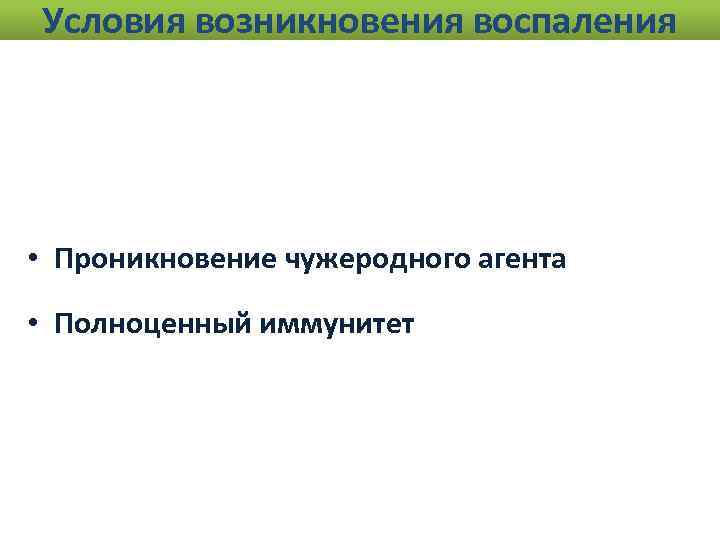 Условия возникновения воспаления

• Проникновение чужеродного агента

• Полноценный иммунитет